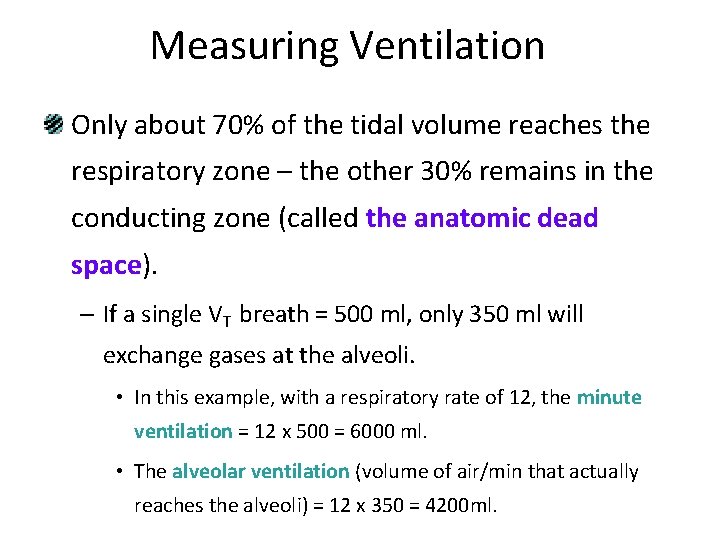 Measuring Ventilation

Only about 70% of the tidal volume reaches the respiratory zone – the other 30% remains in the conducting zone (called the anatomic dead space).

– If a single $V_T$ breath = 500 ml, only 350 ml will exchange gases at the alveoli.

• In this example, with a respiratory rate of 12, the minute ventilation = 12 x 500 = 6000 ml.

• The alveolar ventilation (volume of air/min that actually reaches the alveoli) = 12 x 350 = 4200ml.